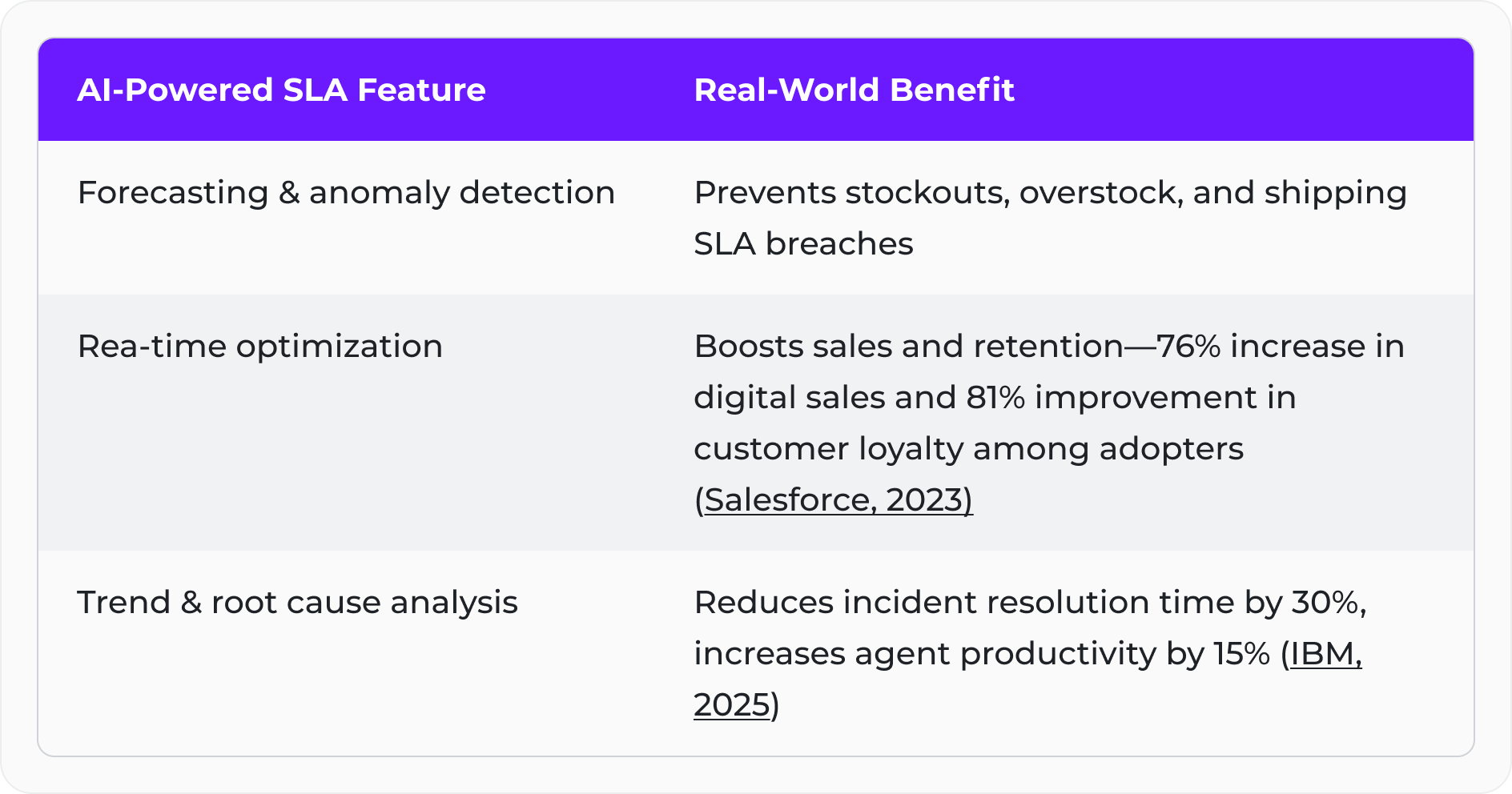 | AI-Powered SLA Feature | Real-World Benefit |
|---|---|
| Forecasting & anomaly detection | Prevents stockouts, overstock, and shipping SLA breaches |
| Rea-time optimization | Boosts sales and retention—76% increase in digital sales and 81% improvement in customer loyalty among adopters (Salesforce, 2023) |
| Trend & root cause analysis | Reduces incident resolution time by 30%, increases agent productivity by 15% (IBM, 2025) |